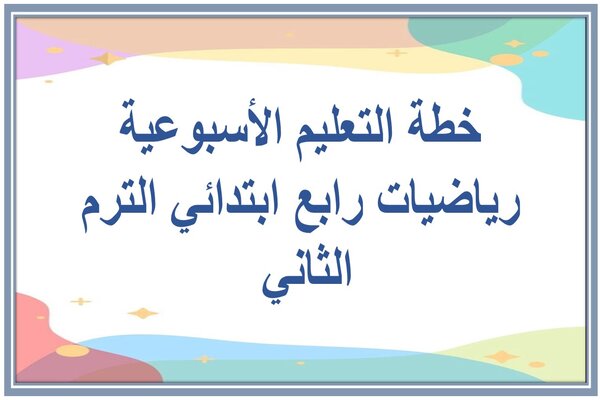 خطة التعليم الأسبوعية
رياضيات رابع ابتدائي الترم الثاني